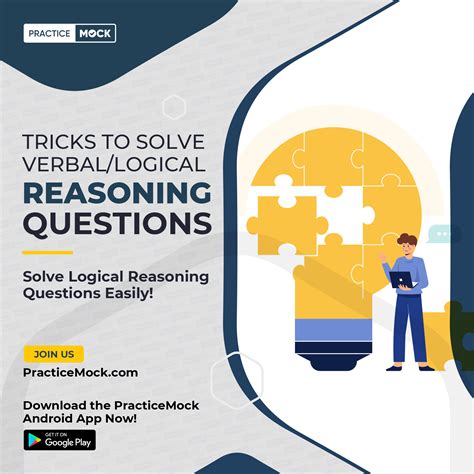 PRACTICE MOCK

TRICKS TO SOLVE VERBAL/LOGICAL REASONING QUESTIONS

Solve Logical Reasoning Questions Easily!

JOIN US

PracticeMock.com

Download the PracticeMock Android App Now!

GET IT ON Google Play